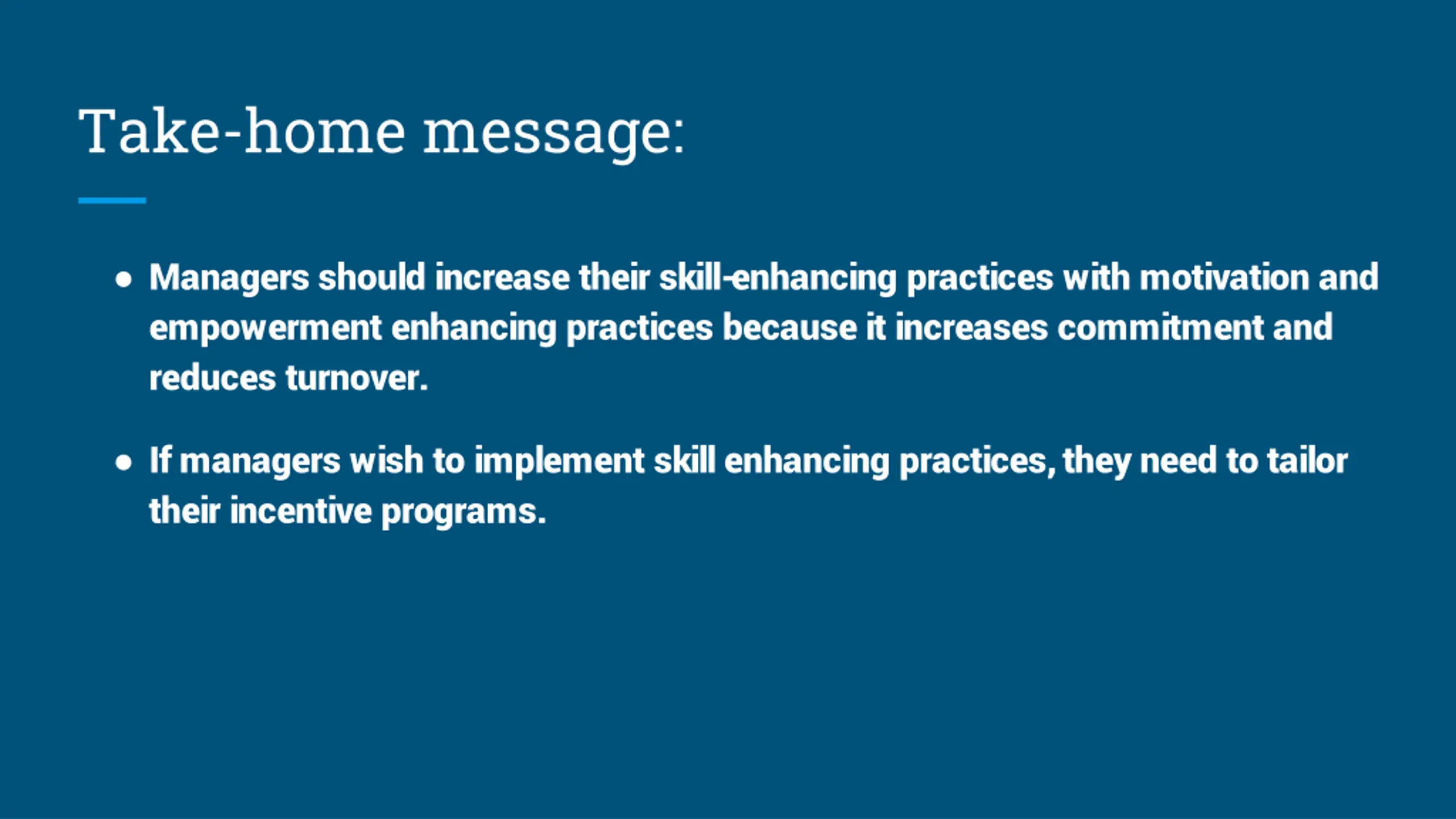 Take-home message:

● Managers should increase their skill-enhancing practices with motivation and empowerment enhancing practices because it increases commitment and reduces turnover.

● If managers wish to implement skill enhancing practices, they need to tailor their incentive programs.